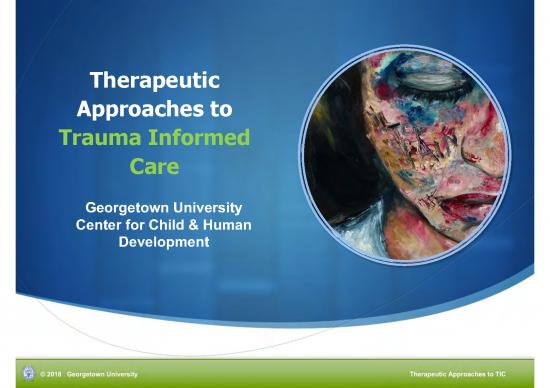 Therapeutic Approaches to Trauma Informed Care

Georgetown University Center for Child & Human Development

© 2018 Georgetown University

Therapeutic Approaches to TIC